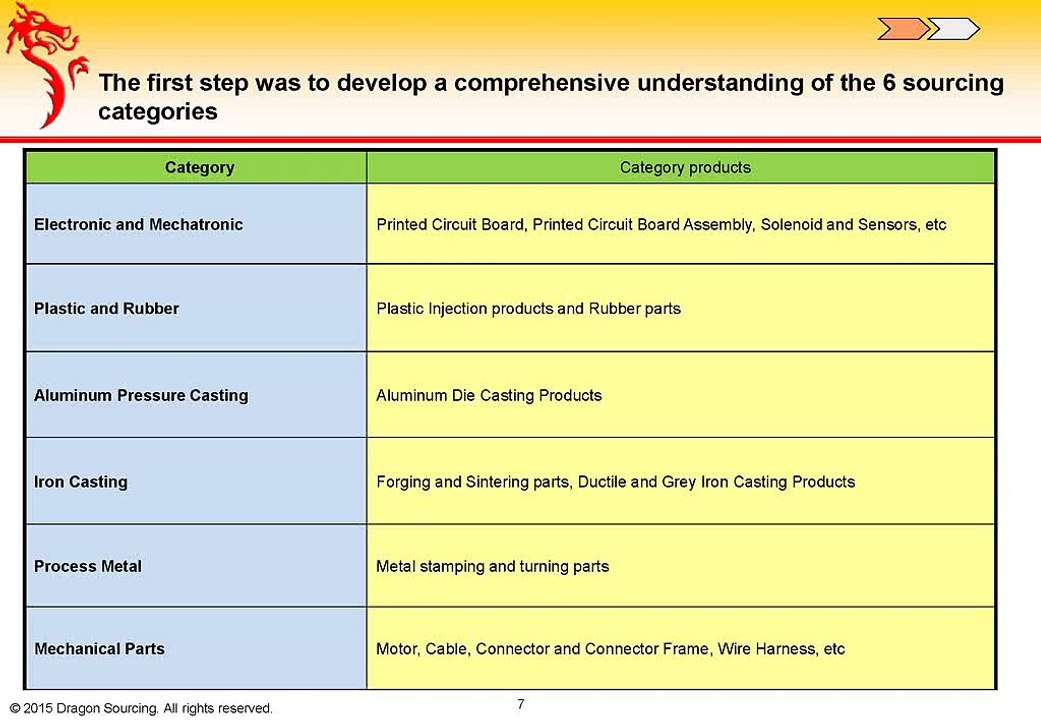 The first step was to develop a comprehensive understanding of the 6 sourcing categories

| Category | Category products |
|---|---|
| Electronic and Mechatronic | Printed Circuit Board, Printed Circuit Board Assembly, Solenoid and Sensors, etc |
| Plastic and Rubber | Plastic Injection products and Rubber parts |
| Aluminum Pressure Casting | Aluminum Die Casting Products |
| Iron Casting | Forging and Sintering parts, Ductile and Grey Iron Casting Products |
| Process Metal | Metal stamping and turning parts |
| Mechanical Parts | Motor, Cable, Connector and Connector Frame, Wire Harness, etc |

© 2015 Dragon Sourcing. All rights reserved.

7